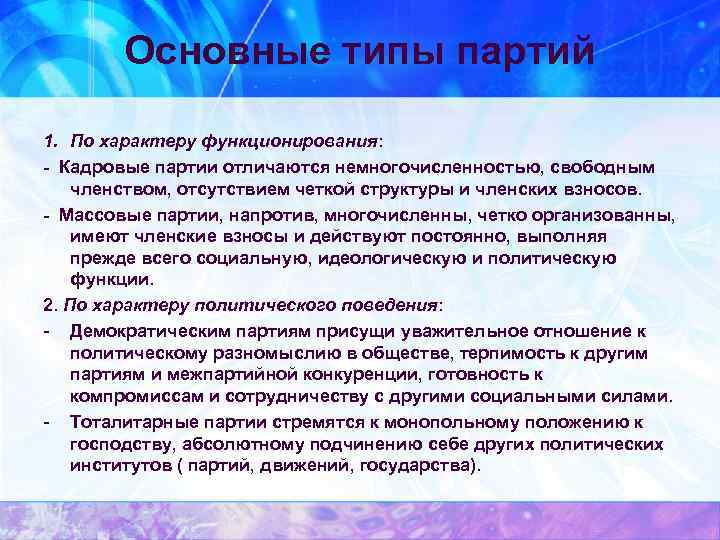 Основные типы партий

1. По характеру функционирования:

- Кадровые партии отличаются немногочисленностью, свободным членством, отсутствием четкой структуры и членских взносов.

- Массовые партии, напротив, многочисленны, четко организованны, имеют членские взносы и действуют постоянно, выполняя прежде всего социальную, идеологическую и политическую функции.

2. По характеру политического поведения:

- Демократическим партиям присущи уважительное отношение к политическому разномыслию в обществе, терпимость к другим партиям и межпартийной конкуренции, готовность к компромиссам и сотрудничеству с другими социальными силами.

- Тоталитарные партии стремятся к монопольному положению к господству, абсолютному подчинению себе других политических институтов ( партий, движений, государства).